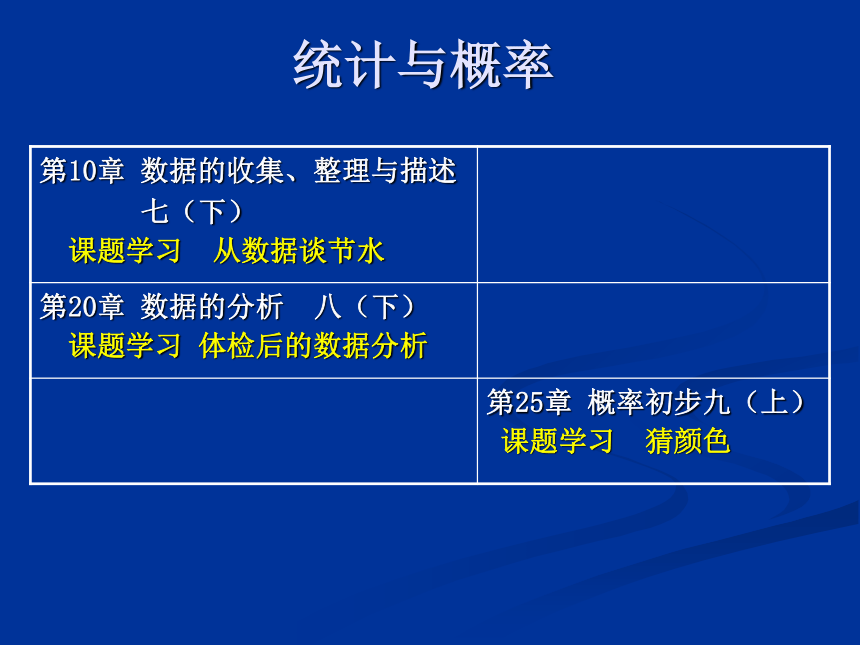 统计与概率

| | |
|---|---|
| 第10章 数据的收集、整理与描述 七（下） 课题学习 从数据谈节水 | |
| 第20章 数据的分析 八（下） 课题学习 体检后的数据分析 | |
| | 第25章 概率初步九（上） 课题学习 猜颜色 |